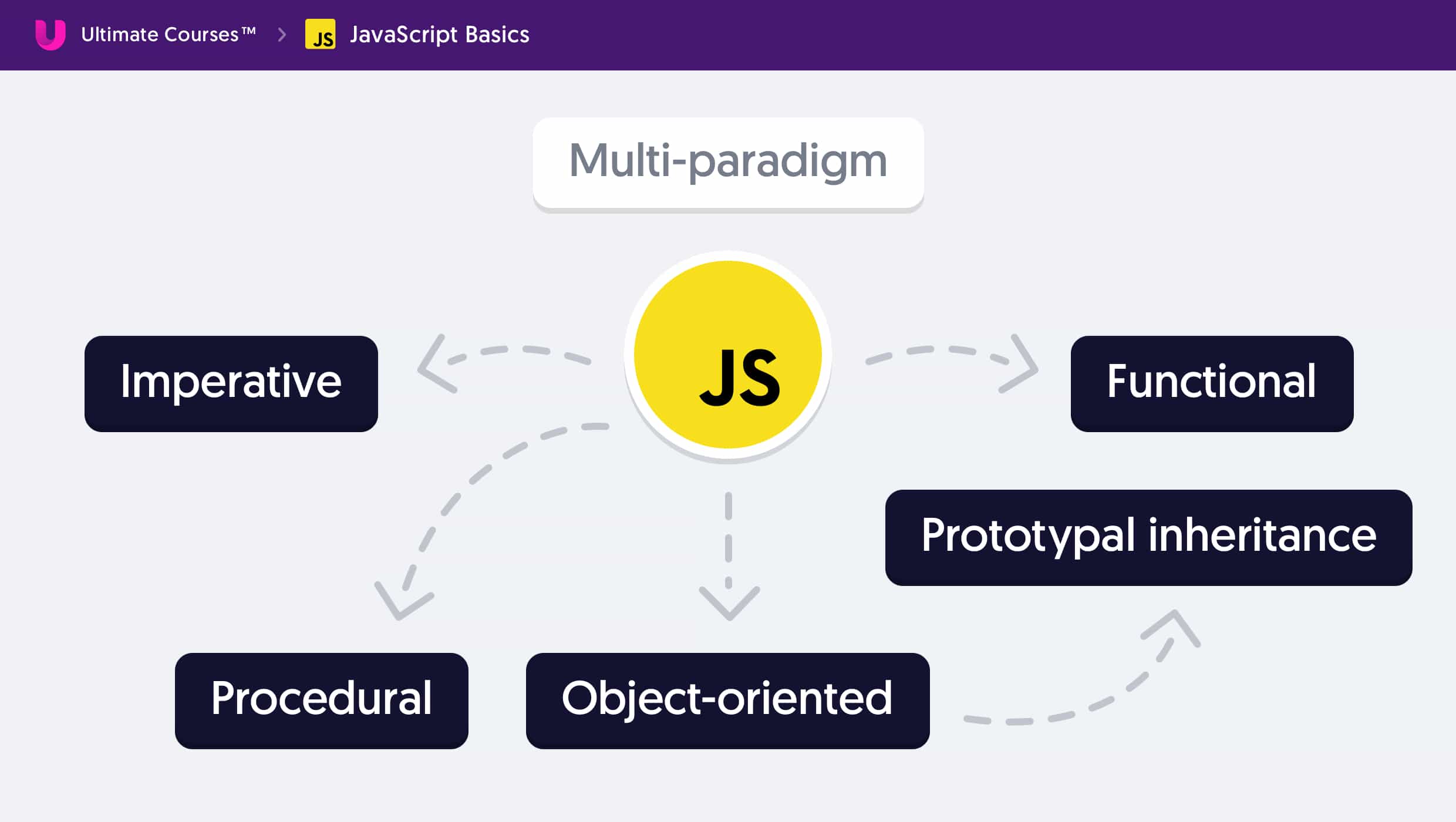 Ultimate Courses™ > JS JavaScript Basics

Multi-paradigm

JS

Imperative

Functional

Prototypal inheritance

Procedural

Object-oriented